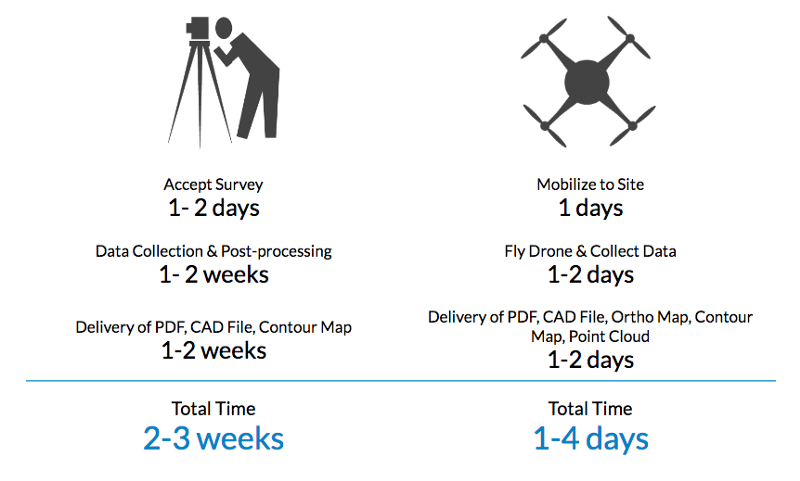 Accept Survey
1- 2 days

Data Collection & Post-processing
1- 2 weeks

Delivery of PDF, CAD File, Contour Map
1-2 weeks

Total Time
2-3 weeks

Mobilize to Site
1 days

Fly Drone & Collect Data
1-2 days

Delivery of PDF, CAD File, Ortho Map, Contour Map, Point Cloud
1-2 days

Total Time
1-4 days